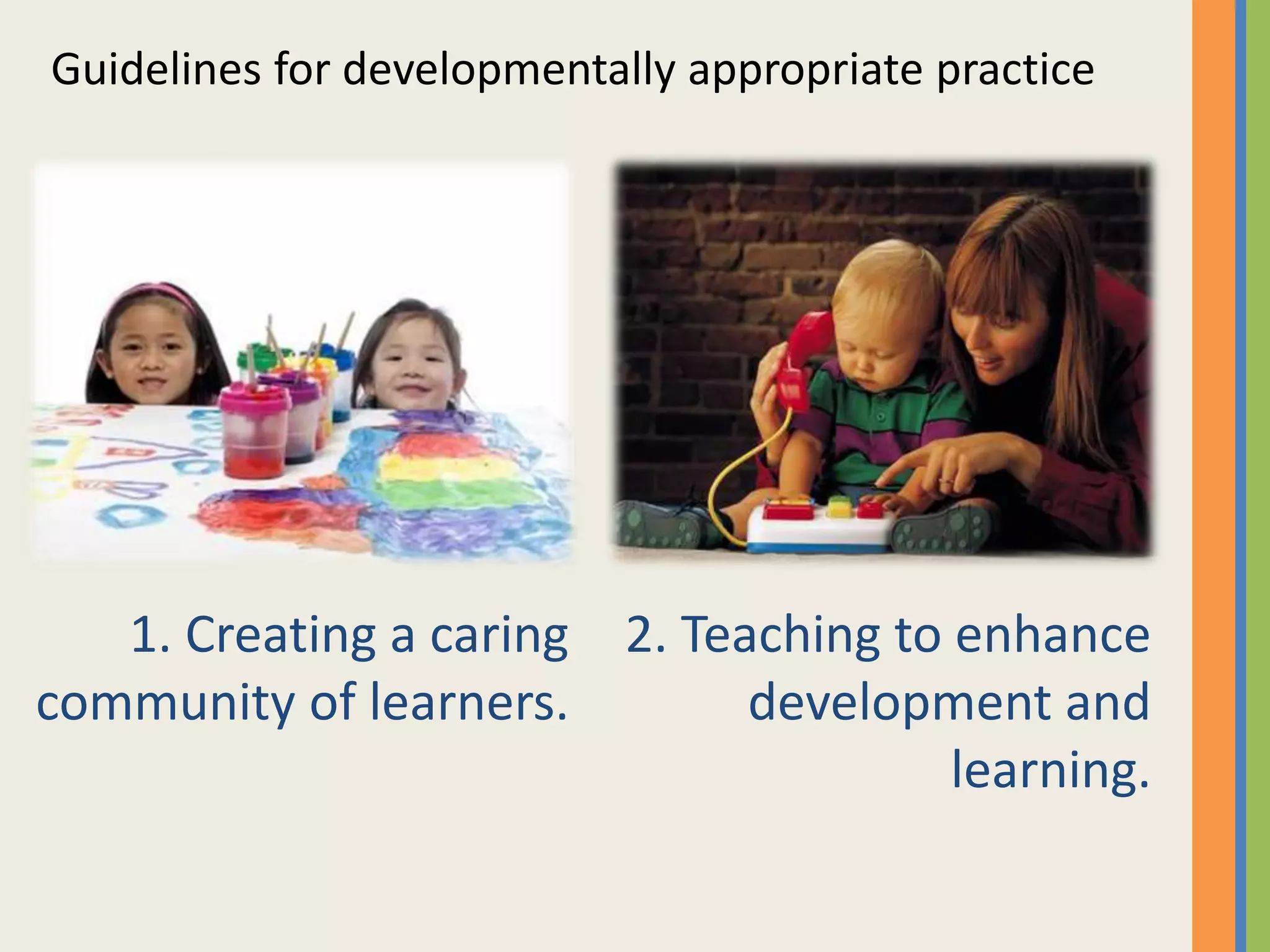 Guidelines for developmentally appropriate practice

1. Creating a caring community of learners.

2. Teaching to enhance development and learning.